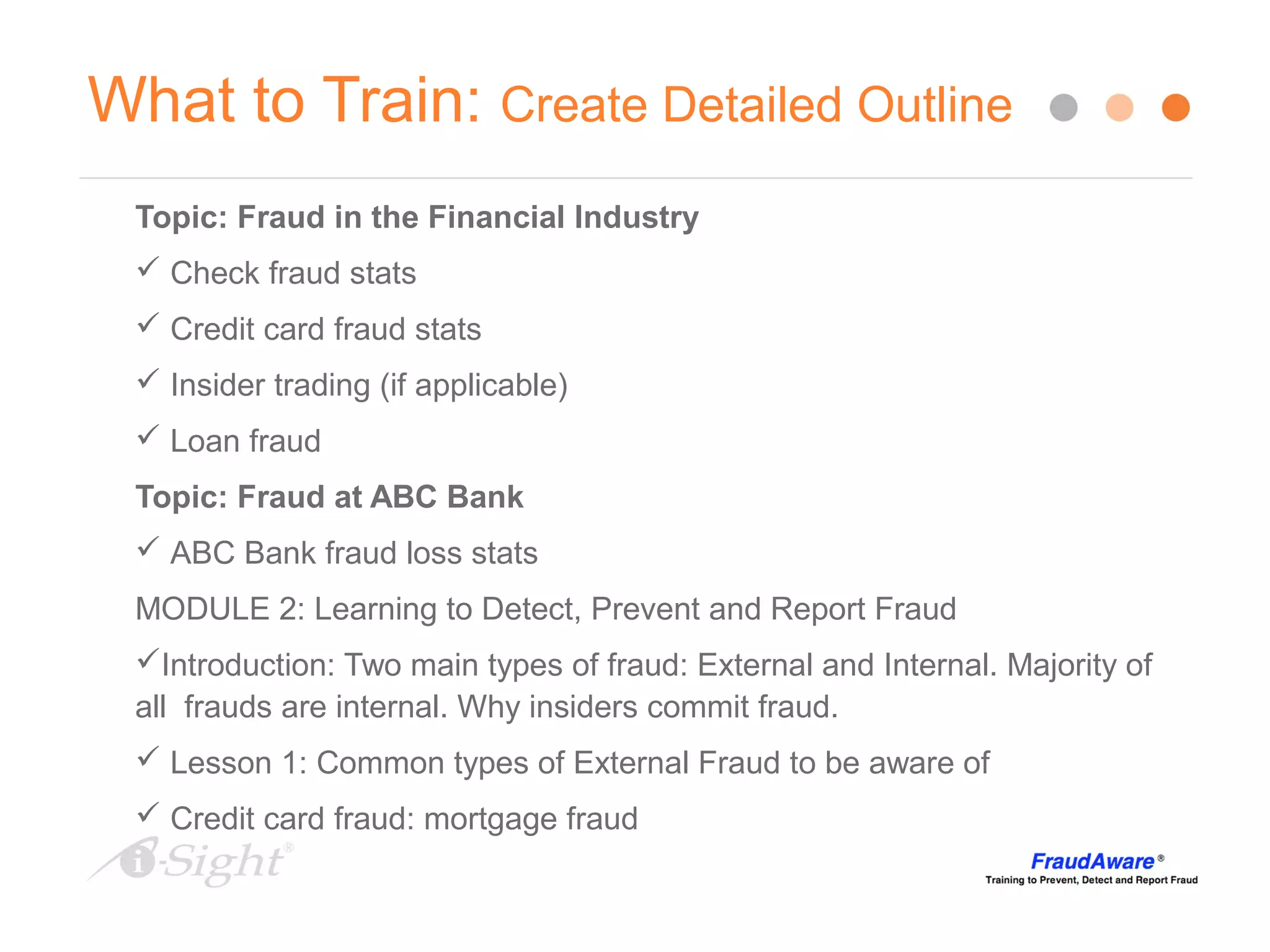 What to Train: Create Detailed Outline

Topic: Fraud in the Financial Industry

✓ Check fraud stats

✓ Credit card fraud stats

✓ Insider trading (if applicable)

✓ Loan fraud

Topic: Fraud at ABC Bank

✓ ABC Bank fraud loss stats

MODULE 2: Learning to Detect, Prevent and Report Fraud

✓Introduction: Two main types of fraud: External and Internal. Majority of all frauds are internal. Why insiders commit fraud.

✓ Lesson 1: Common types of External Fraud to be aware of

✓ Credit card fraud: mortgage fraud

i-Sight®

FraudAware®
Training to Prevent, Detect and Report Fraud